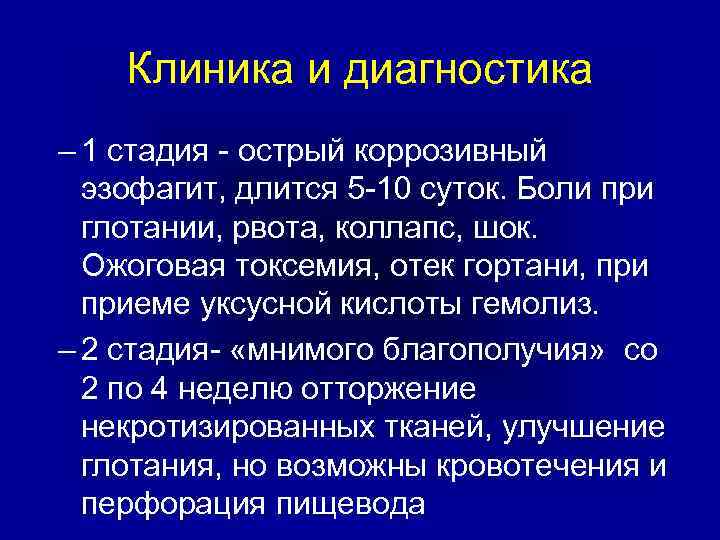 Клиника и диагностика

– 1 стадия - острый коррозивный эзофагит, длится 5-10 суток. Боли при глотании, рвота, коллапс, шок. Ожоговая токсемия, отек гортани, при приеме уксусной кислоты гемолиз.

– 2 стадия- «мнимого благополучия» со 2 по 4 неделю отторжение некротизированных тканей, улучшение глотания, но возможны кровотечения и перфорация пищевода